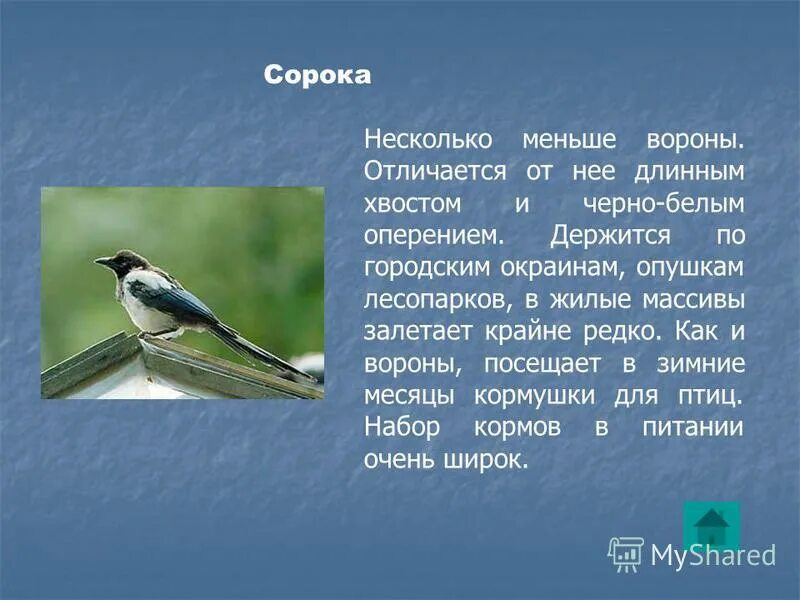 Сорока

Несколько меньше вороны. Отличается от нее длинным хвостом и черно-белым оперением. Держится по городским окраинам, опушкам лесопарков, в жилые массивы залетает крайне редко. Как и вороны, посещает в зимние месяцы кормушки для птиц. Набор кормов в питании очень широк.

MyShared